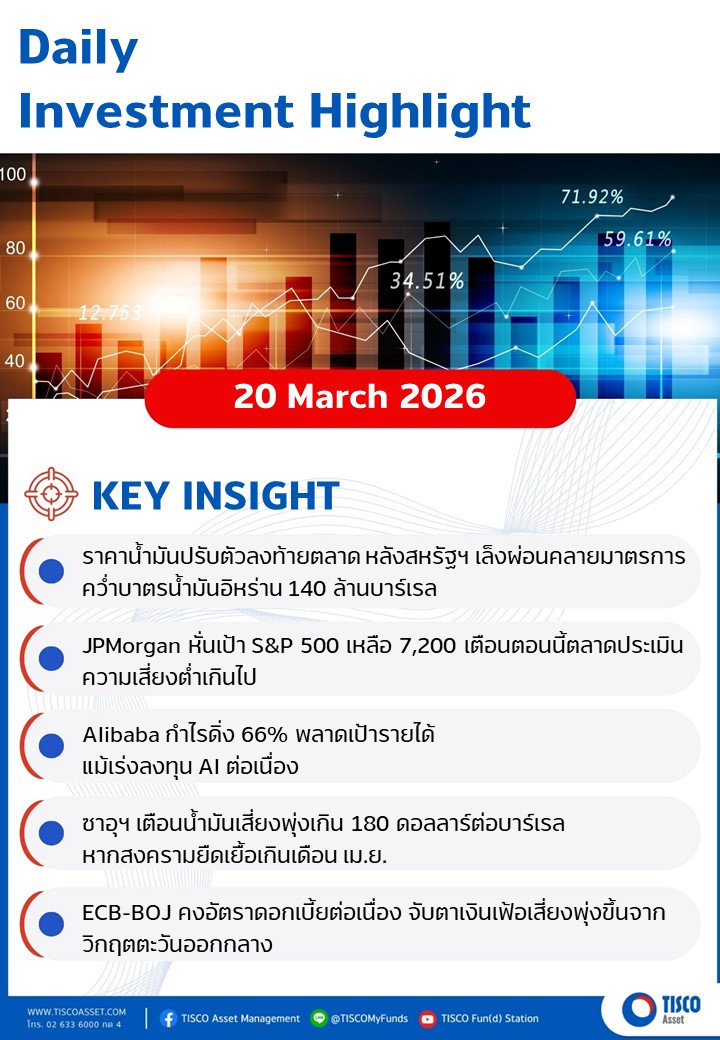 Daily
Investment Highlight

100
80
60
40
12.753
34.51%
71.92%
59.61%

20 March 2026

KEY INSIGHT

ราคาน้ำมันปรับตัวลงท้ายตลาด หลังสหรัฐฯ เล็งผ่อนคลายมาตรการคว่ำบาตรน้ำมันอิหร่าน 140 ล้านบาร์เรล

JPMorgan หั่นเป้า S&P 500 เหลือ 7,200 เตือนตอนนี้ตลาดประเมินความเสี่ยงต่ำเกินไป

Alibaba กำไรดิ่ง 66% พลาดเป้ารายได้ แม้เร่งลงทุน AI ต่อเนื่อง

ซาอุฯ เตือนน้ำมันเสี่ยงพุ่งเกิน 180 ดอลลาร์ต่อบาร์เรล หากสงครามยืดเยื้อเกินเดือน เม.ย.

ECB-BOJ คงอัตราดอกเบี้ยต่อเนื่อง จับตาเงินเฟ้อเสี่ยงพุ่งขึ้นจากวิกฤตตะวันออกกลาง

WWW.TISCOASSET.COM
โทร. 02 633 6000 กด 4
TISCO Asset Management
@TISCOMyFunds
TISCO Fun(d) Station
TISCO
Asset